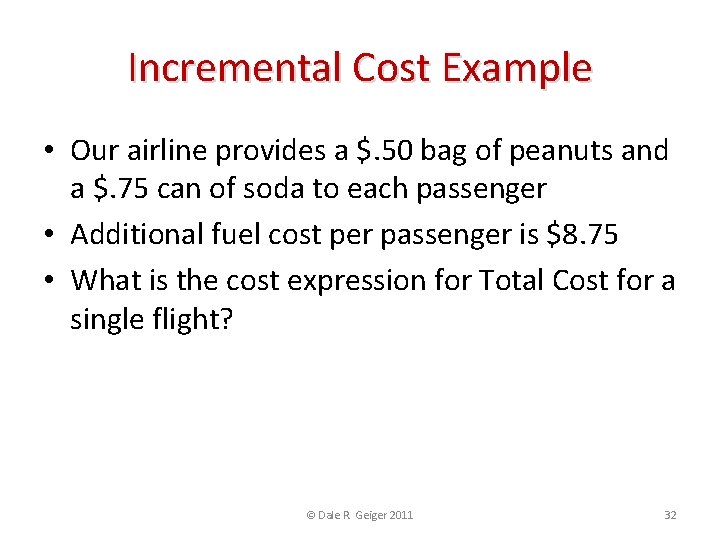 Incremental Cost Example

• Our airline provides a \$.50 bag of peanuts and a \$.75 can of soda to each passenger
• Additional fuel cost per passenger is \$8.75
• What is the cost expression for Total Cost for a single flight?

© Dale R Geiger 2011

32